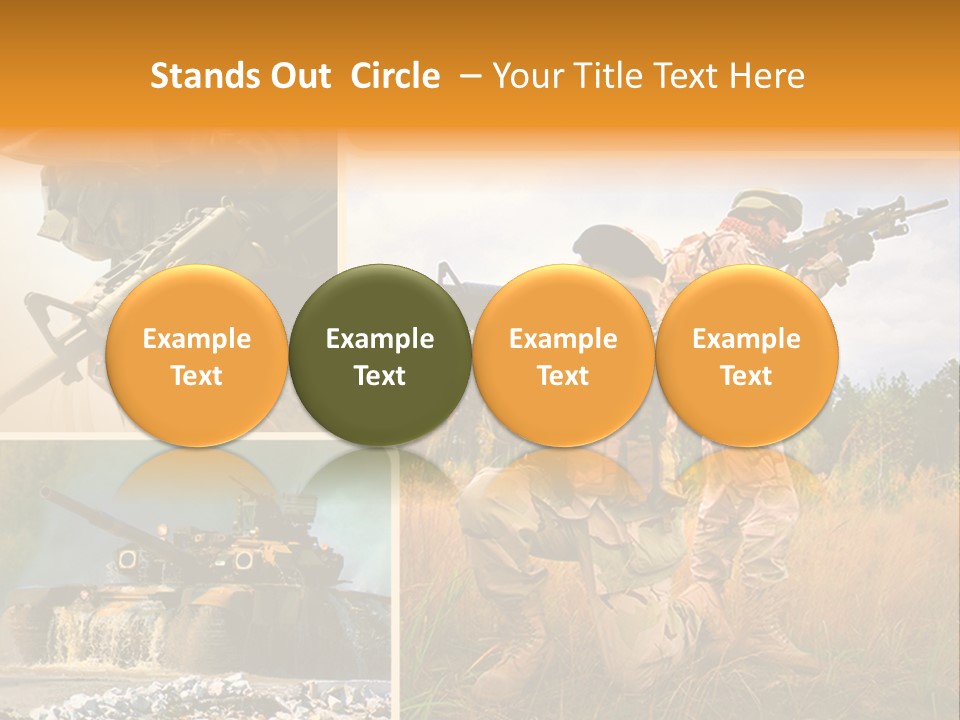 Stands Out  Circle  – Your Title Text Here

Example Text

Example Text

Example Text

Example Text